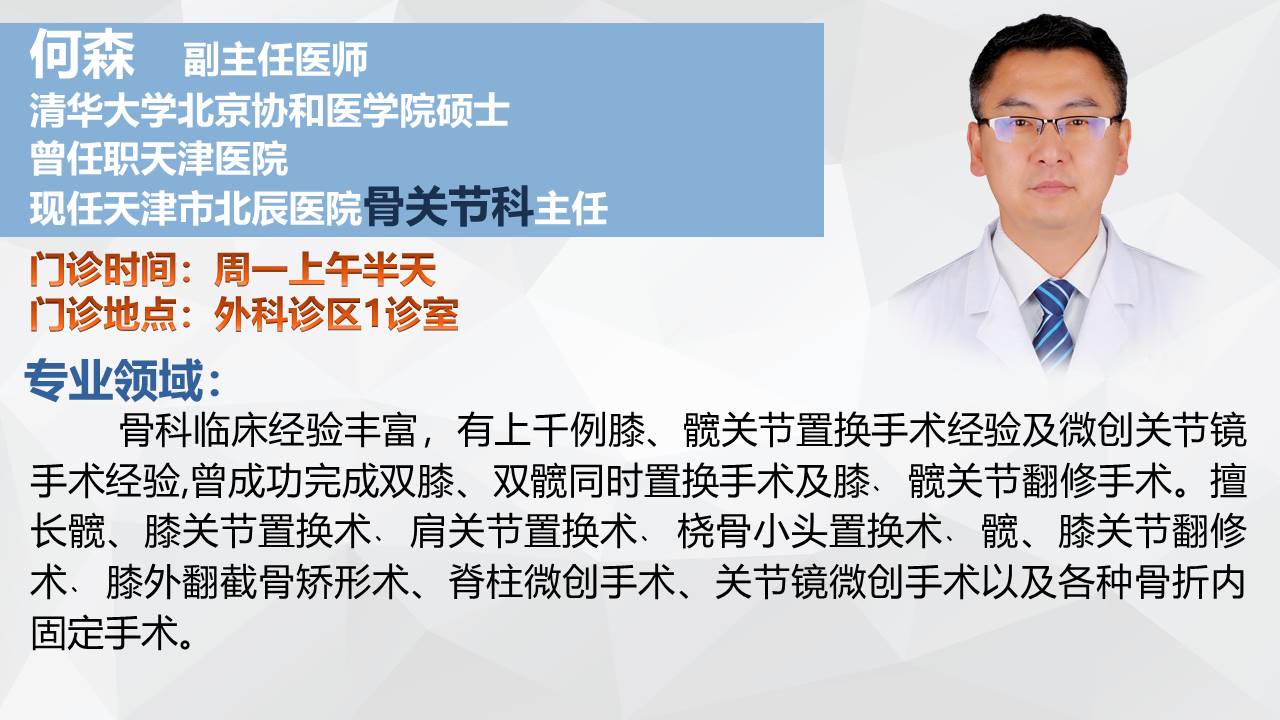 何森　副主任医师
清华大学北京协和医学院硕士
曾任职天津医院
现任天津市北辰医院骨关节科主任

门诊时间：周一上午半天
门诊地点：外科诊区1诊室

专业领域：

骨科临床经验丰富，有上千例膝、髋关节置换手术经验及微创关节镜手术经验,曾成功完成双膝、双髋同时置换手术及膝、髋关节翻修手术。擅长髋、膝关节置换术、肩关节置换术、桡骨小头置换术、髋、膝关节翻修术、膝外翻截骨矫形术、脊柱微创手术、关节镜微创手术以及各种骨折内固定手术。